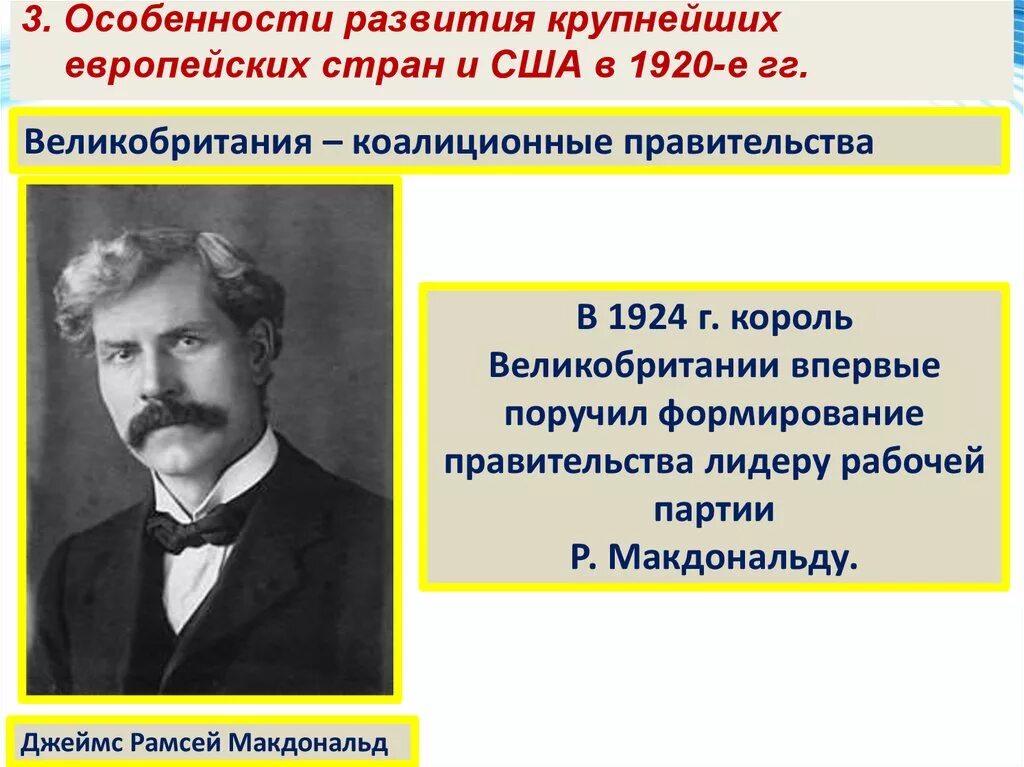 3. Особенности развития крупнейших европейских стран и США в 1920-е гг.

Великобритания – коалиционные правительства

В 1924 г. король Великобритании впервые поручил формирование правительства лидеру рабочей партии Р. Макдональду.

Джеймс Рамсей Макдональд